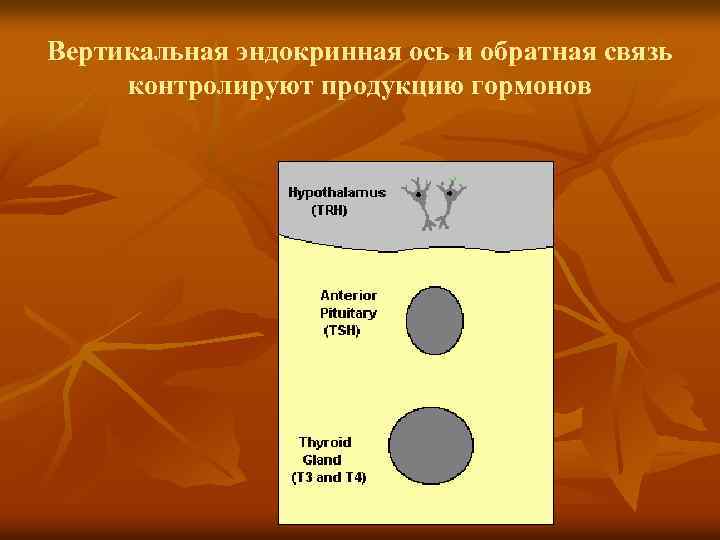 Вертикальная эндокринная ось и обратная связь контролируют продукцию гормонов

Hypothalamus
(TRH)

Anterior
Pituitary
(TSH)

Thyroid
Gland
(T3 and T4)